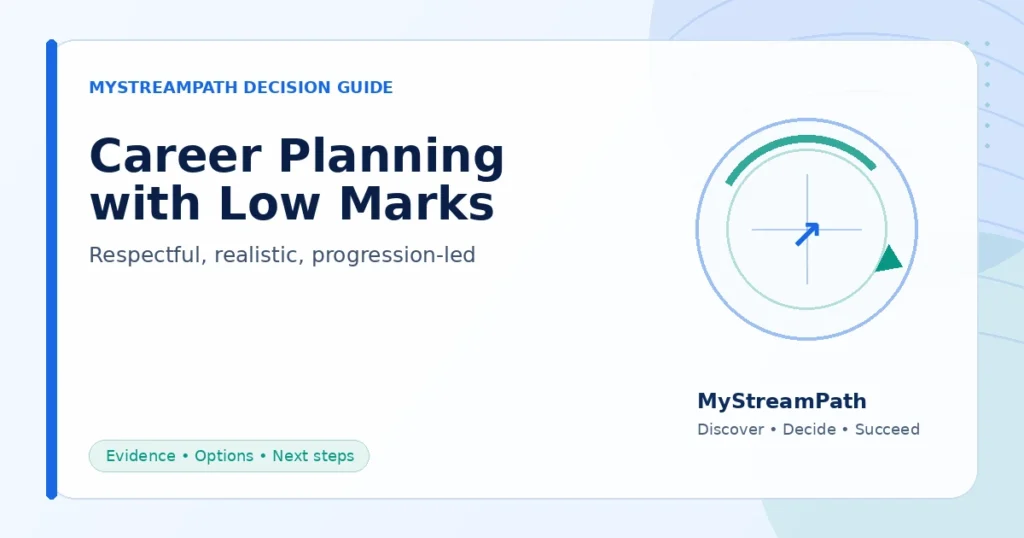 MYSTREAMPATH DECISION GUIDE

Career Planning with Low Marks

Respectful, realistic, progression-led

Evidence • Options • Next steps

MyStreamPath

Discover • Decide • Succeed